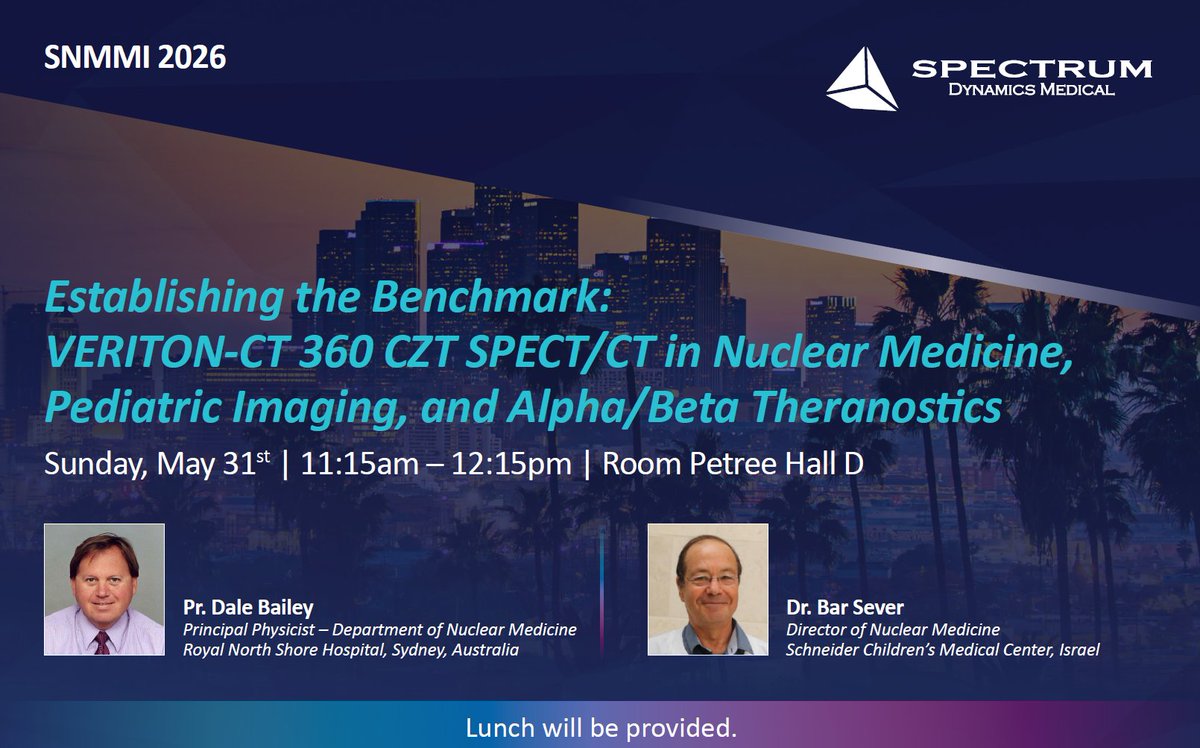 SNMMI 2026

SPECTRUM
DYNAMICS MEDICAL

Establishing the Benchmark:
VERITON-CT 360 CZT SPECT/CT in Nuclear Medicine, Pediatric Imaging, and Alpha/Beta Theranostics

Sunday, May 31$^{st}$ | 11:15am – 12:15pm | Room Petree Hall D

Pr. Dale Bailey
Principal Physicist – Department of Nuclear Medicine
Royal North Shore Hospital, Sydney, Australia

Dr. Bar Sever
Director of Nuclear Medicine
Schneider Children's Medical Center, Israel

Lunch will be provided.